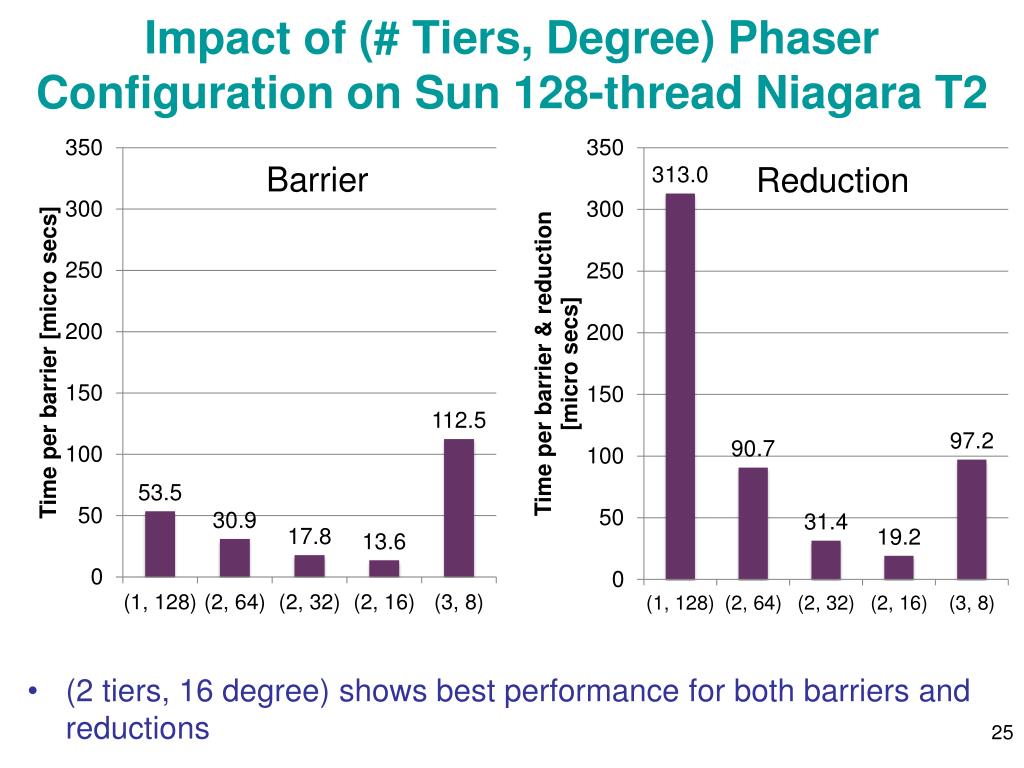 Impact of (# Tiers, Degree) Phaser Configuration on Sun 128-thread Niagara T2

Barrier

Time per barrier [micro secs]

350
300
250
200
150
100
50
0

53.5
30.9
17.8
13.6
112.5

(1, 128) (2, 64) (2, 32) (2, 16) (3, 8)

Reduction

Time per barrier & reduction [micro secs]

350
300
250
200
150
100
50
0

313.0
90.7
31.4
19.2
97.2

(1, 128) (2, 64) (2, 32) (2, 16) (3, 8)

• (2 tiers, 16 degree) shows best performance for both barriers and reductions

25